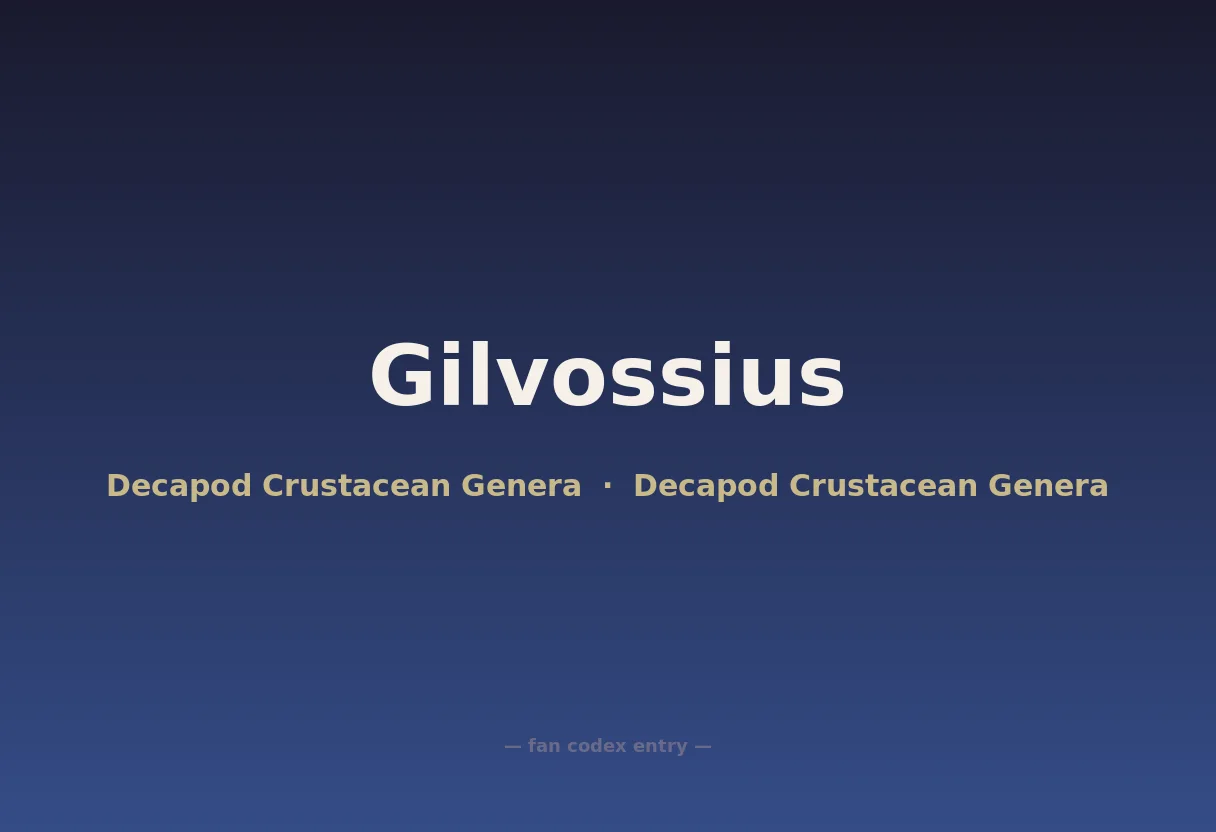 Gilvossius

Decapod Crustacean Genera · Decapod Crustacean Genera

— fan codex entry —